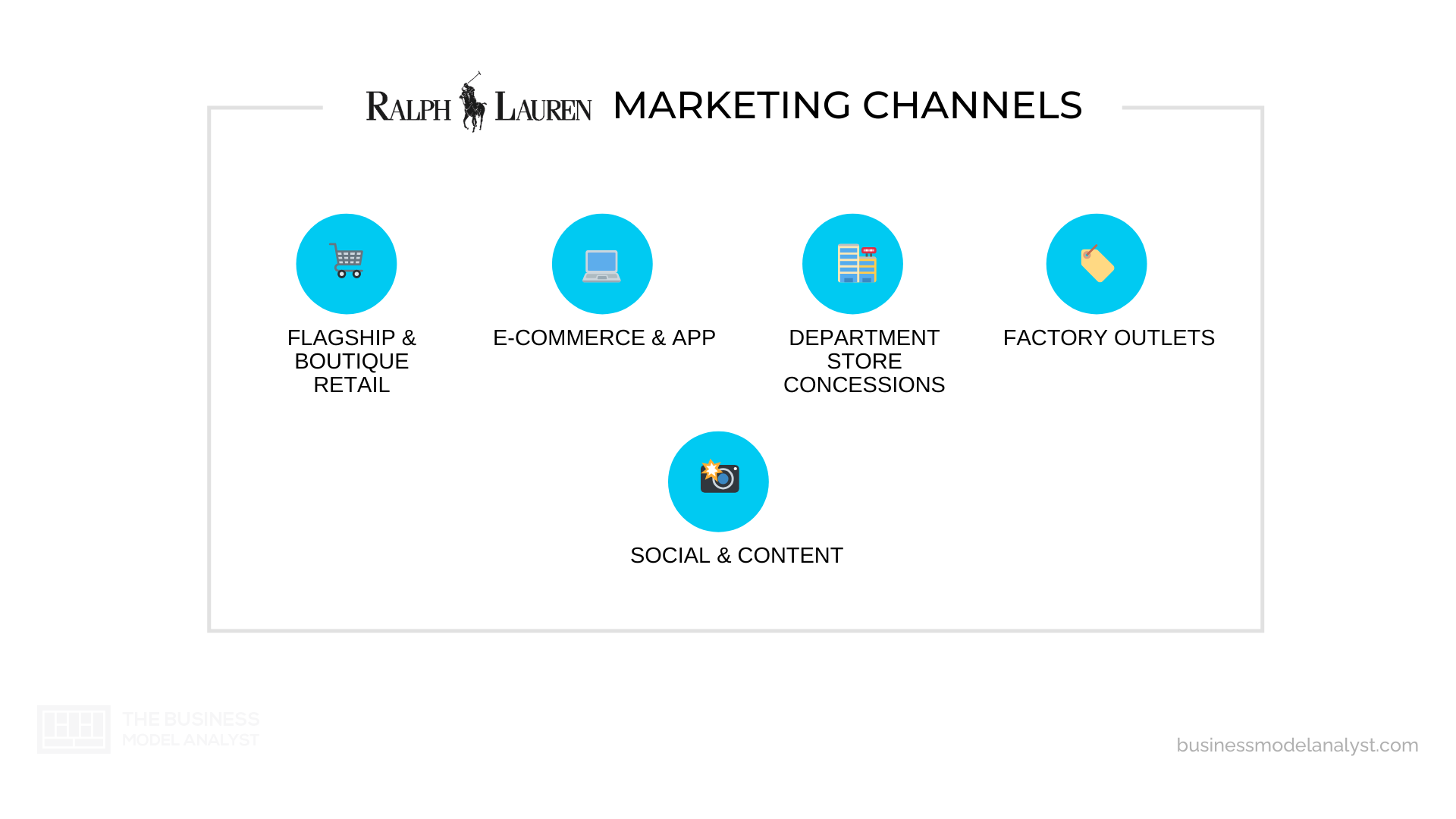 RALPH LAUREN MARKETING CHANNELS

FLAGSHIP & BOUTIQUE RETAIL

E-COMMERCE & APP

DEPARTMENT STORE CONCESSIONS

FACTORY OUTLETS

SOCIAL & CONTENT

THE BUSINESS MODEL ANALYST

businessmodelanalyst.com